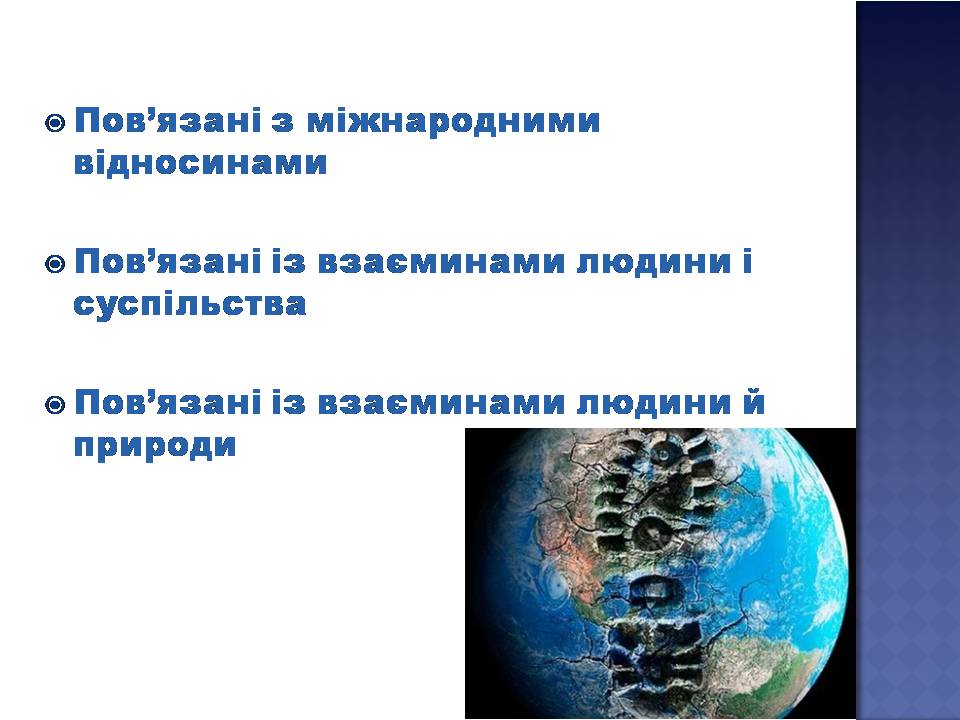 Пов’язані з міжнародними відносинами

Пов’язані із взаєминами людини і суспільства

Пов’язані із взаєминами людини й природи